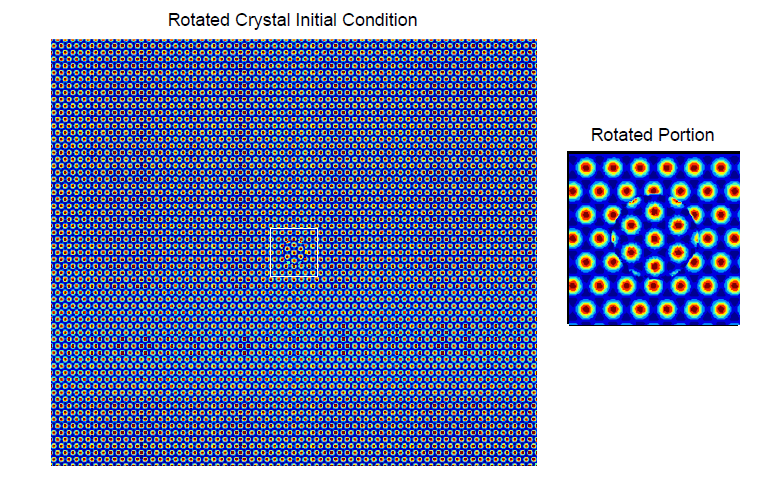 Rotated Crystal Initial Condition

Rotated Portion